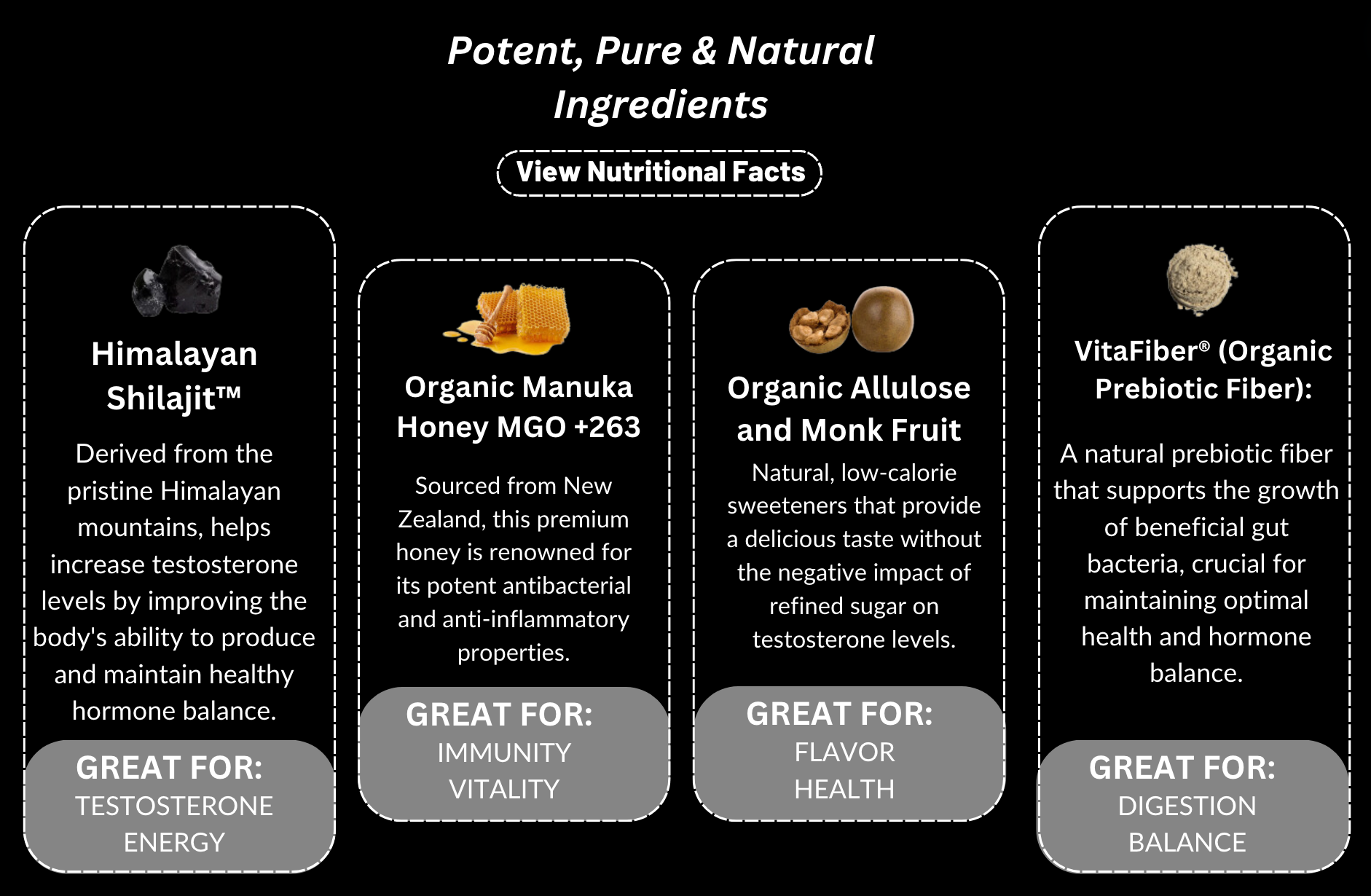 Potent, Pure & Natural Ingredients

View Nutritional Facts

Himalayan Shilajit™

Derived from the pristine Himalayan mountains, helps increase testosterone levels by improving the body's ability to produce and maintain healthy hormone balance.

GREAT FOR:
TESTOSTERONE
ENERGY

Organic Manuka Honey MGO +263

Sourced from New Zealand, this premium honey is renowned for its potent antibacterial and anti-inflammatory properties.

GREAT FOR:
IMMUNITY
VITALITY

Organic Allulose and Monk Fruit

Natural, low-calorie sweeteners that provide a delicious taste without the negative impact of refined sugar on testosterone levels.

GREAT FOR:
FLAVOR
HEALTH

VitaFiber® (Organic Prebiotic Fiber):

A natural prebiotic fiber that supports the growth of beneficial gut bacteria, crucial for maintaining optimal health and hormone balance.

GREAT FOR:
DIGESTION
BALANCE